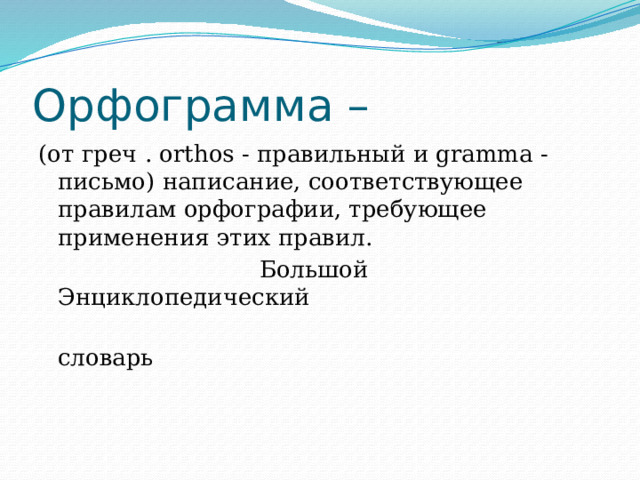 Орфограмма –

(от греч . orthos - правильный и gramma - письмо) написание, соответствующее правилам орфографии, требующее применения этих правил.

Большой Энциклопедический

словарь